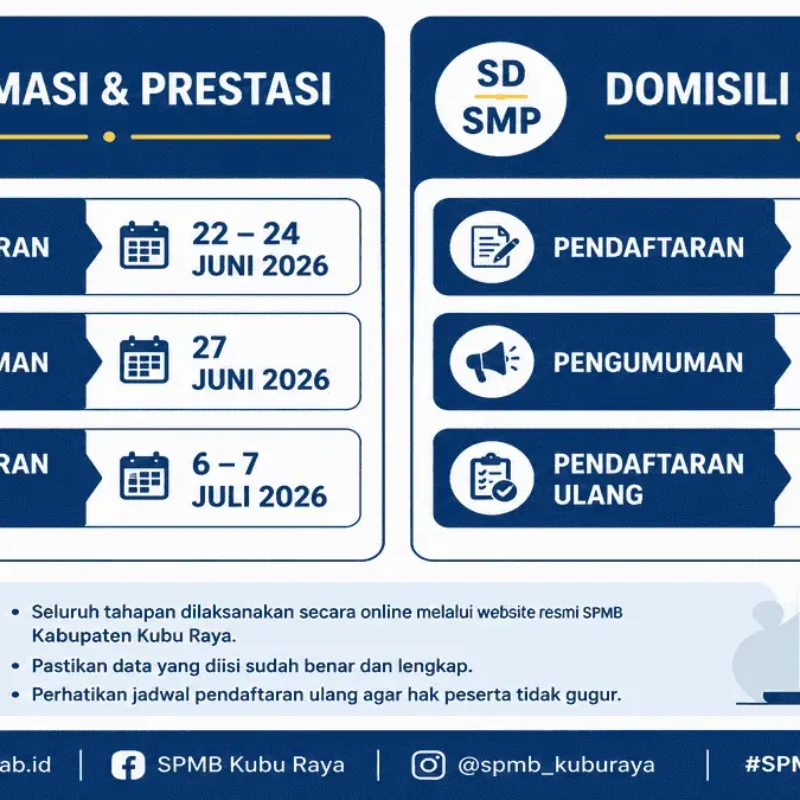 MASI & PRESTASI

RAN
22 – 24
JUNI 2026

MAN
27
JUNI 2026

RAN
6 – 7
JULI 2026

SD
SMP
DOMISILI

PENDAFTARAN

PENGUMUMAN

PENDAFTARAN ULANG

• Seluruh tahapan dilaksanakan secara online melalui website resmi SPMB Kabupaten Kubu Raya.
• Pastikan data yang diisi sudah benar dan lengkap.
• Perhatikan jadwal pendaftaran ulang agar hak peserta tidak gugur.

ab.id | SPMB Kubu Raya | @spmb_kuburaya | #SP